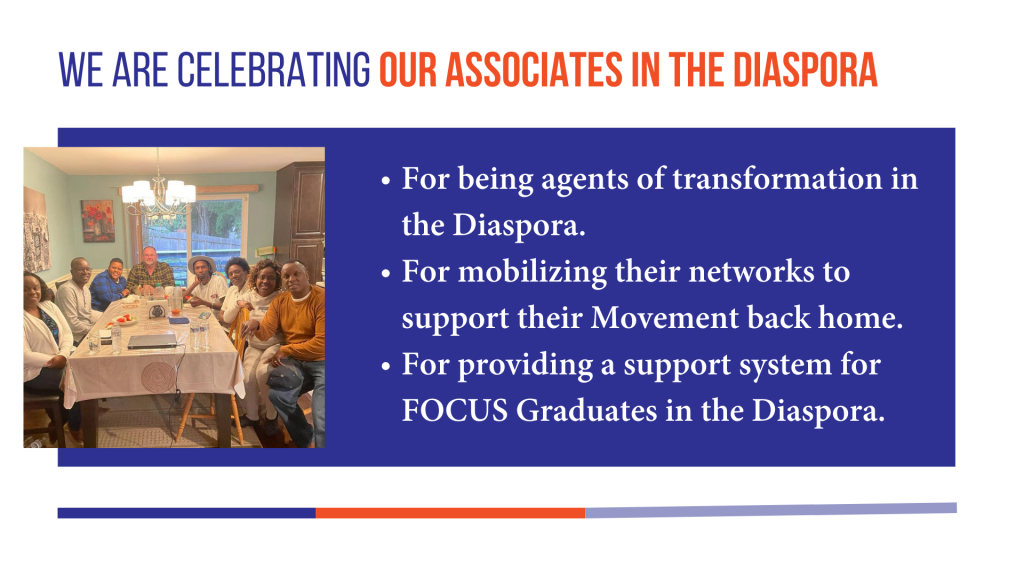 WE ARE CELEBRATING OUR ASSOCIATES IN THE DIASPORA

• For being agents of transformation in the Diaspora.
• For mobilizing their networks to support their Movement back home.
• For providing a support system for FOCUS Graduates in the Diaspora.